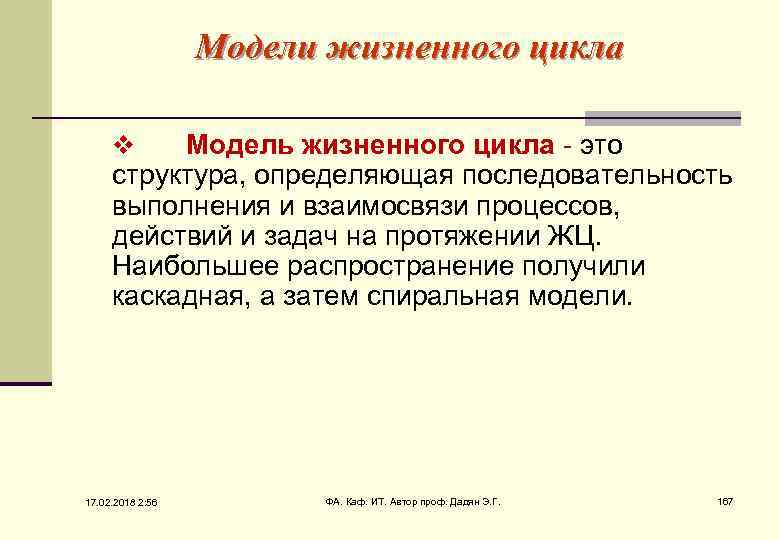 Модели жизненного цикла

❖ Модель жизненного цикла - это структура, определяющая последовательность выполнения и взаимосвязи процессов, действий и задач на протяжении ЖЦ. Наибольшее распространение получили каскадная, а затем спиральная модели.

17.02.2018 2:56

ФА. Каф. ИТ. Автор проф. Дадян Э.Г.

167